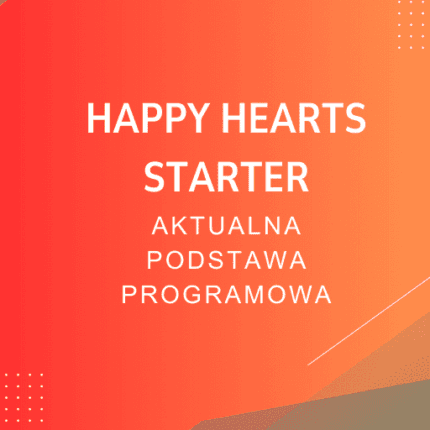 HAPPY HEARTS STARTER

AKTUALNA PODSTAWA PROGRAMOWA